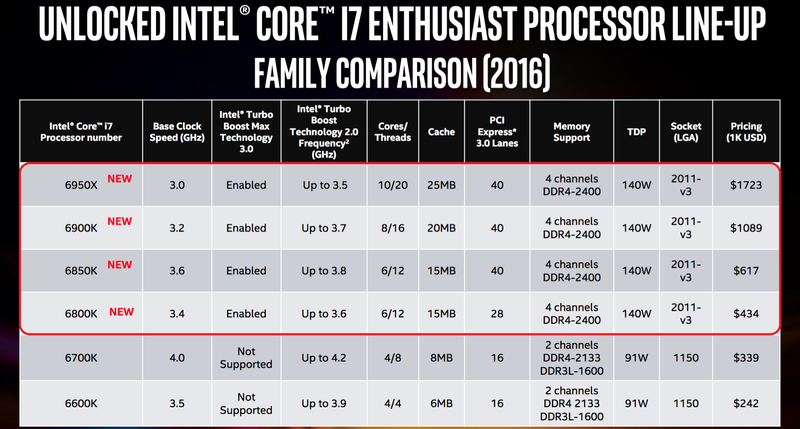 UNLOCKED INTEL® CORE™ I7 ENTHUSIAST PROCESSOR LINE-UP
FAMILY COMPARISON (2016)

| Intel® Core™ i7 Processor number | Base Clock Speed (GHz) | Intel® Turbo Boost Max Technology 3.0 | Intel® Turbo Boost Technology 2.0 Frequency² (GHz) | Cores/ Threads | Cache | PCI Express® 3.0 Lanes | Memory Support | TDP | Socket (LGA) | Pricing (1K USD) |
|---|---|---|---|---|---|---|---|---|---|---|
| 6950X NEW | 3.0 | Enabled | Up to 3.5 | 10/20 | 25MB | 40 | 4 channels DDR4-2400 | 140W | 2011-v3 | $1723 |
| 6900K NEW | 3.2 | Enabled | Up to 3.7 | 8/16 | 20MB | 40 | 4 channels DDR4-2400 | 140W | 2011-v3 | $1089 |
| 6850K NEW | 3.6 | Enabled | Up to 3.8 | 6/12 | 15MB | 40 | 4 channels DDR4-2400 | 140W | 2011-v3 | $617 |
| 6800K NEW | 3.4 | Enabled | Up to 3.6 | 6/12 | 15MB | 28 | 4 channels DDR4-2400 | 140W | 2011-v3 | $434 |
| 6700K | 4.0 | Not Supported | Up to 4.2 | 4/8 | 8MB | 16 | 2 channels DDR4-2133 DDR3L-1600 | 91W | 1150 | $339 |
| 6600K | 3.5 | Not Supported | Up to 3.9 | 4/4 | 6MB | 16 | 2 channels DDR4 2133 DDR3L-1600 | 91W | 1150 | $242 |